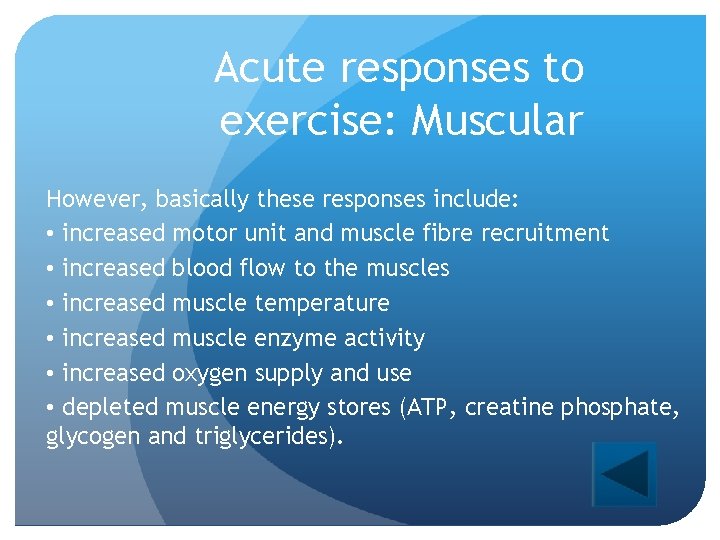 Acute responses to exercise: Muscular

However, basically these responses include:
• increased motor unit and muscle fibre recruitment
• increased blood flow to the muscles
• increased muscle temperature
• increased muscle enzyme activity
• increased oxygen supply and use
• depleted muscle energy stores (ATP, creatine phosphate, glycogen and triglycerides).